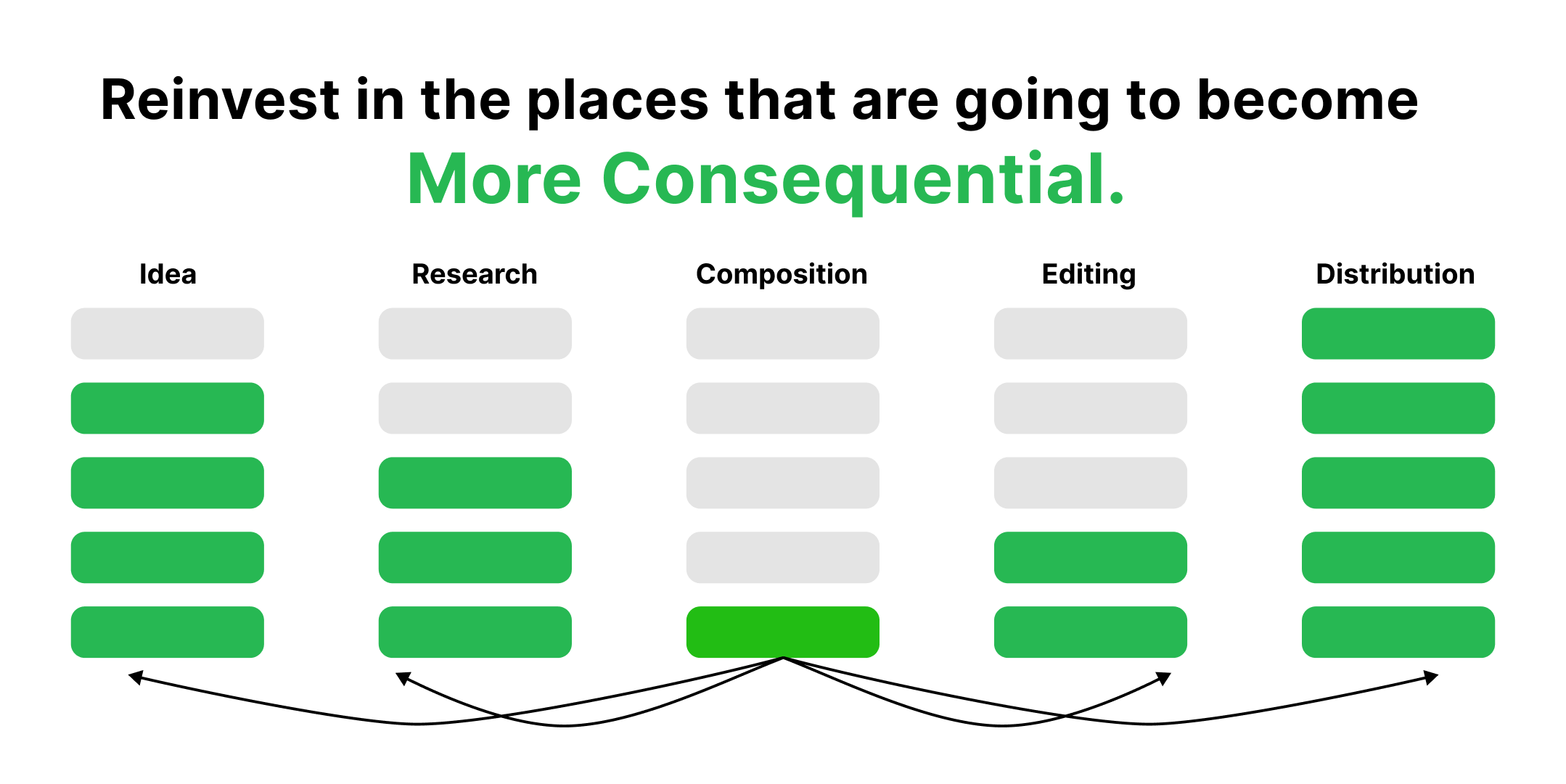 Reinvest in the places that are going to become
More Consequential.

Idea

Research

Composition

Editing

Distribution